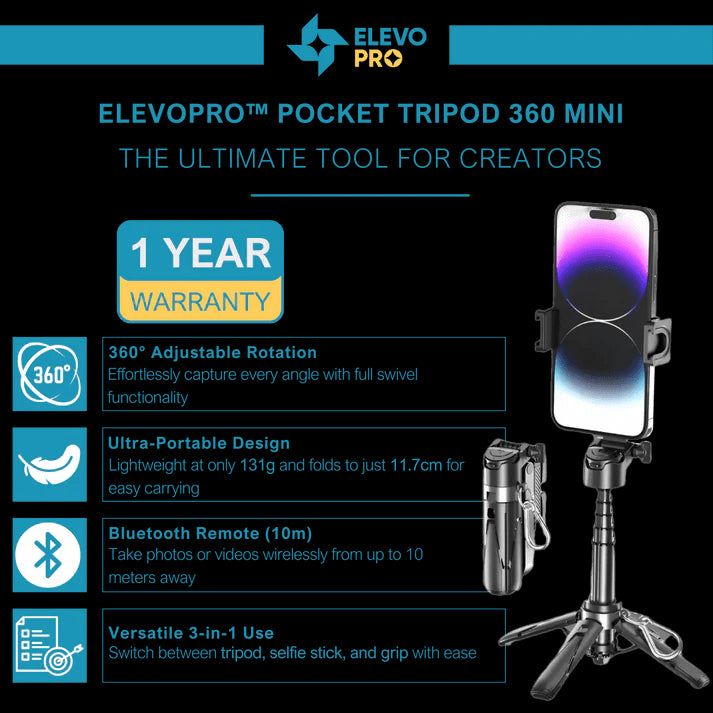 ELEVO PRO

ELEVOPRO™ POCKET TRIPOD 360 MINI

THE ULTIMATE TOOL FOR CREATORS

1 YEAR
WARRANTY

360°

360° Adjustable Rotation
Effortlessly capture every angle with full swivel functionality

Ultra-Portable Design
Lightweight at only 131g and folds to just 11.7cm for easy carrying

Bluetooth Remote (10m)
Take photos or videos wirelessly from up to 10 meters away

Versatile 3-in-1 Use
Switch between tripod, selfie stick, and grip with ease